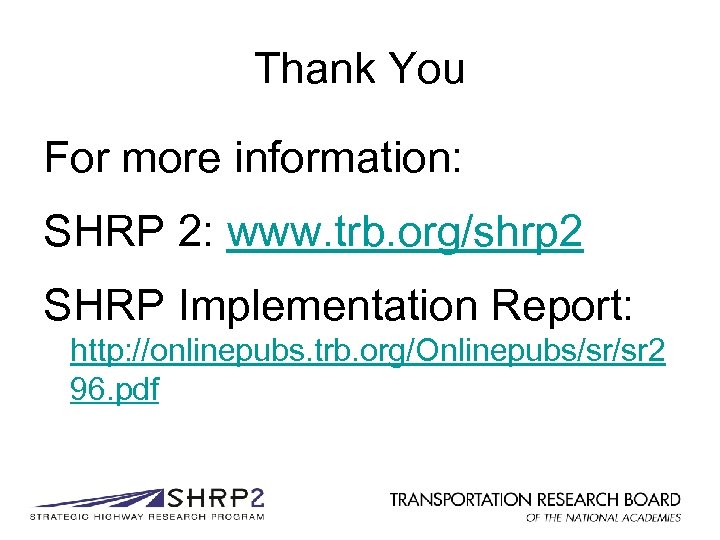 Thank You

For more information:

SHRP 2: www.trb.org/shrp2

SHRP Implementation Report: http://onlinepubs.trb.org/Onlinepubs/sr/sr296.pdf

SHRP2
STRATEGIC HIGHWAY RESEARCH PROGRAM

TRANSPORTATION RESEARCH BOARD
OF THE NATIONAL ACADEMIES